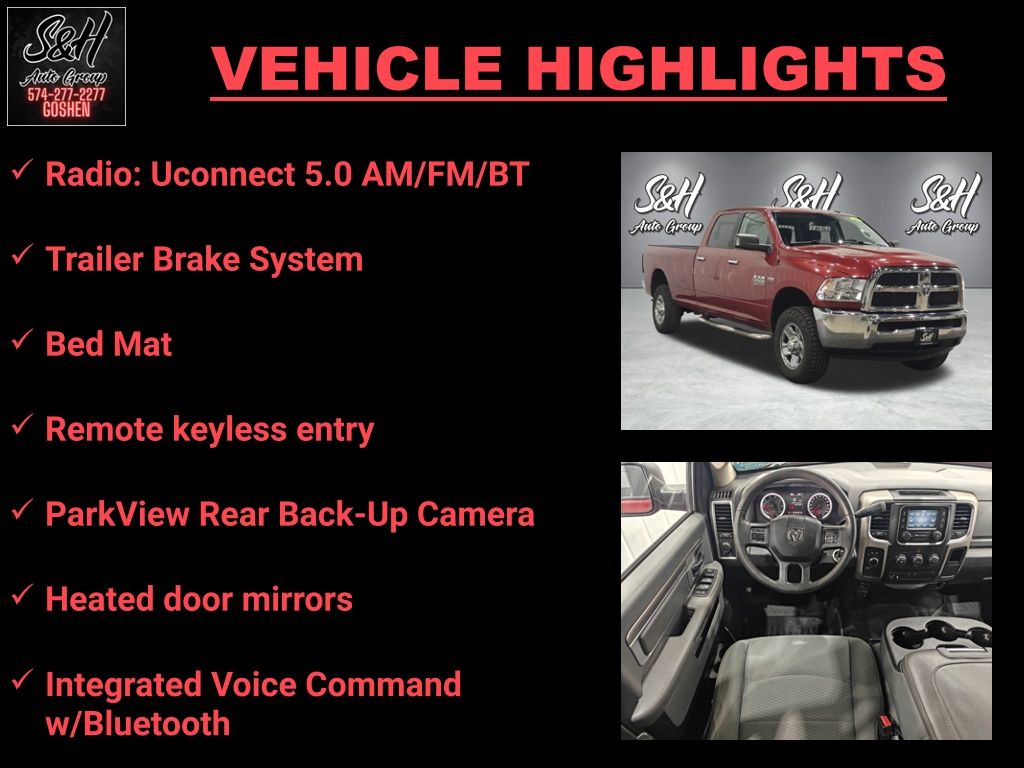 S&H
Auto Group
574-277-2277
GOSHEN

VEHICLE HIGHLIGHTS

✓ Radio: Uconnect 5.0 AM/FM/BT

✓ Trailer Brake System

✓ Bed Mat

✓ Remote keyless entry

✓ ParkView Rear Back-Up Camera

✓ Heated door mirrors

✓ Integrated Voice Command w/Bluetooth

S&H
Auto Group
S&H
S&H
Auto Group